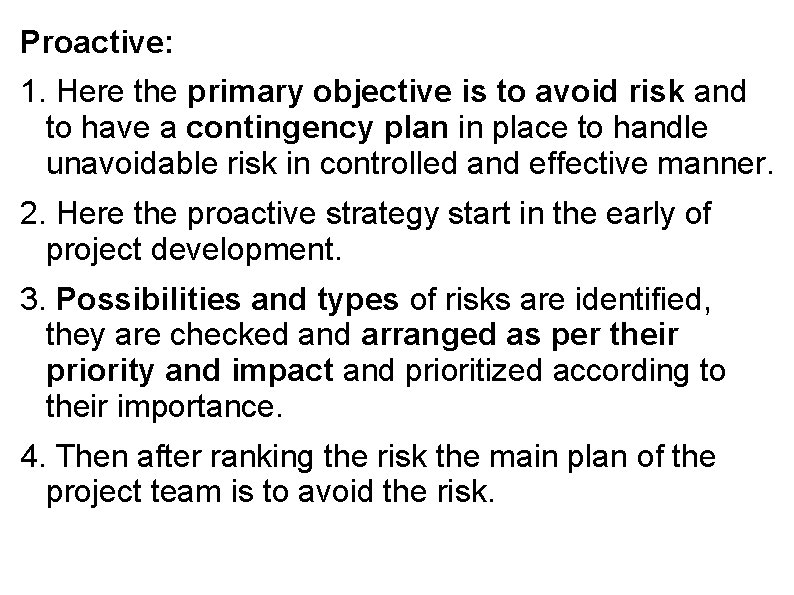 Proactive:

1. Here the primary objective is to avoid risk and to have a contingency plan in place to handle unavoidable risk in controlled and effective manner.

2. Here the proactive strategy start in the early of project development.

3. Possibilities and types of risks are identified, they are checked and arranged as per their priority and impact and prioritized according to their importance.

4. Then after ranking the risk the main plan of the project team is to avoid the risk.